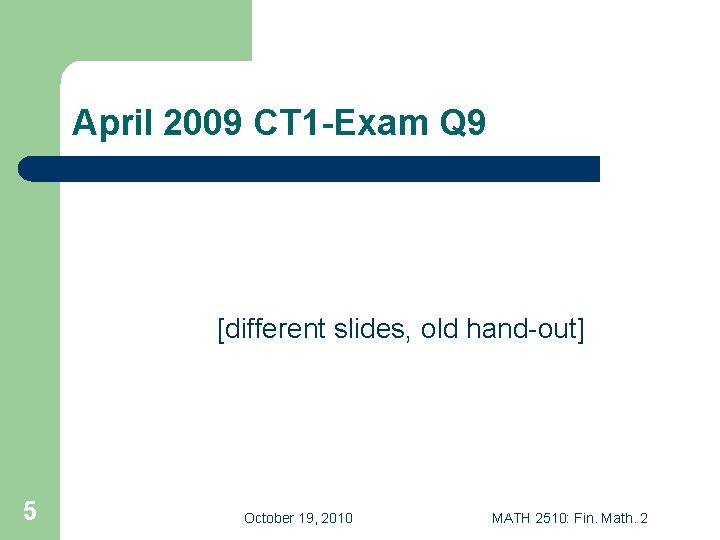 April 2009 CT1-Exam Q9

[different slides, old hand-out]

5

October 19, 2010

MATH 2510: Fin. Math. 2